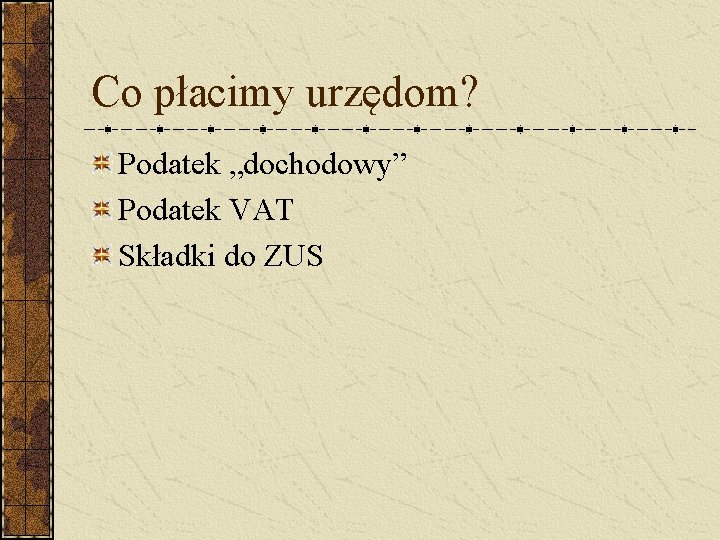 Co płacimy urzędom?

Podatek „dochodowy”

Podatek VAT

Składki do ZUS